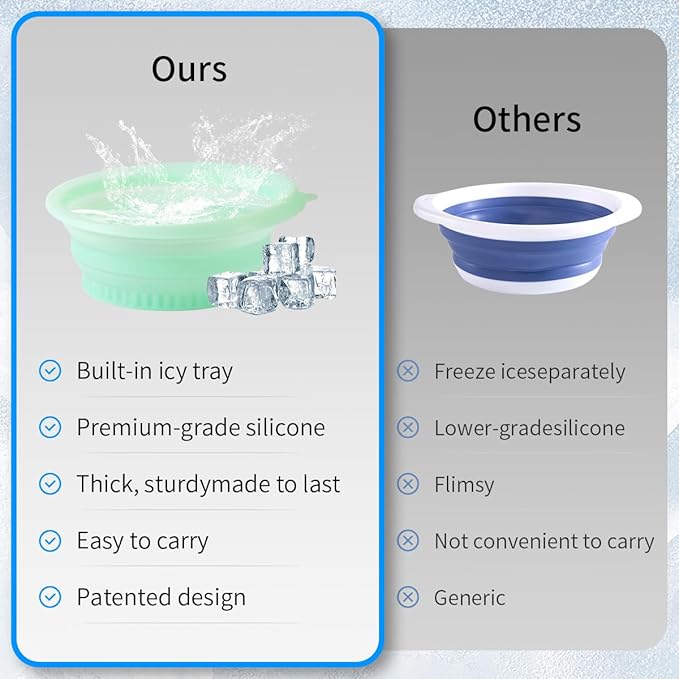 Ours

Built-in icy tray

Premium-grade silicone

Thick, sturdymade to last

Easy to carry

Patented design

Others

Freeze iceseparately

Lower-gradesilicone

Flimsy

Not convenient to carry

Generic